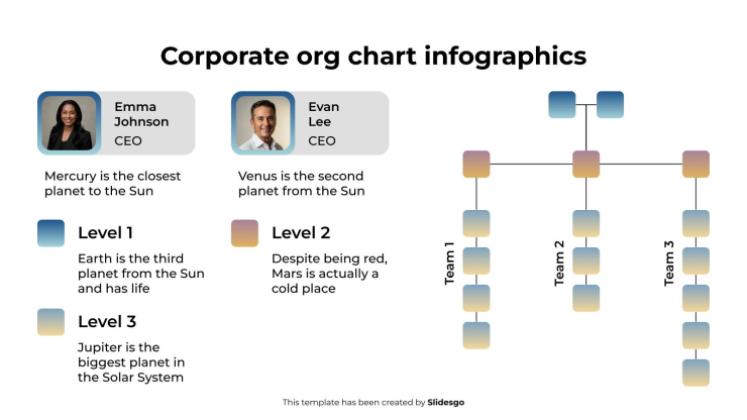 Corporate org chart infographics

Emma Johnson
CEO

Mercury is the closest planet to the Sun

Evan Lee
CEO

Venus is the second planet from the Sun

Level 1

Earth is the third planet from the Sun and has life

Level 2

Despite being red, Mars is actually a cold place

Level 3

Jupiter is the biggest planet in the Solar System

Team 1

Team 2

Team 3

This template has been created by Slidesgo